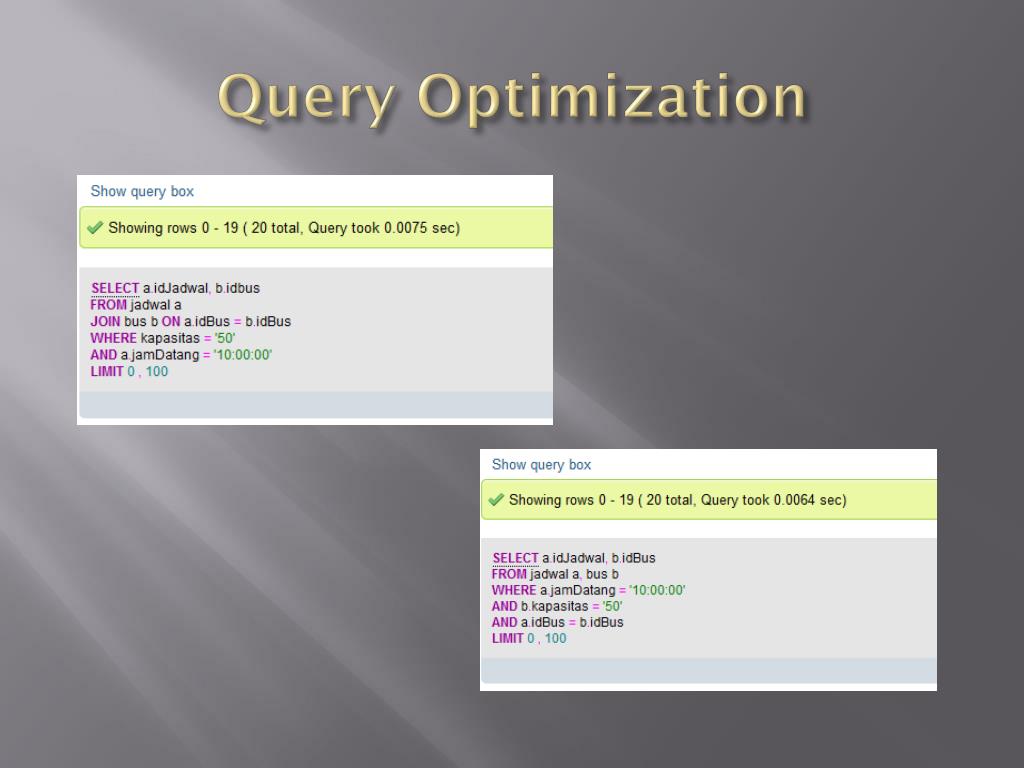 Query Optimization

Show query box

Showing rows 0 - 19 ( 20 total, Query took 0.0075 sec)

SELECT a.idJadwal, b.idbus
FROM jadwal a
JOIN bus b ON a.idBus = b.idBus
WHERE kapasitas = '50'
AND a.jamDatang = '10:00:00'
LIMIT 0 , 100

Show query box

Showing rows 0 - 19 ( 20 total, Query took 0.0064 sec)

SELECT a.idJadwal, b.idBus
FROM jadwal a, bus b
WHERE a.jamDatang = '10:00:00'
AND b.kapasitas = '50'
AND a.idBus = b.idBus
LIMIT 0 , 100